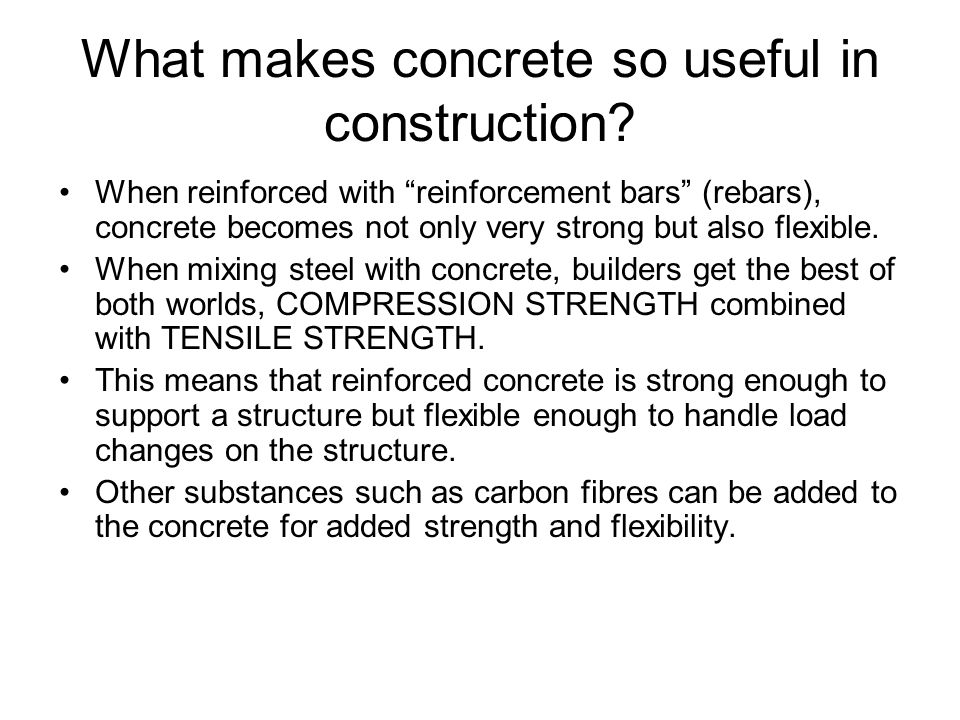 What makes concrete so useful in construction?

• When reinforced with “reinforcement bars” (rebars), concrete becomes not only very strong but also flexible.
• When mixing steel with concrete, builders get the best of both worlds, COMPRESSION STRENGTH combined with TENSILE STRENGTH.
• This means that reinforced concrete is strong enough to support a structure but flexible enough to handle load changes on the structure.
• Other substances such as carbon fibres can be added to the concrete for added strength and flexibility.